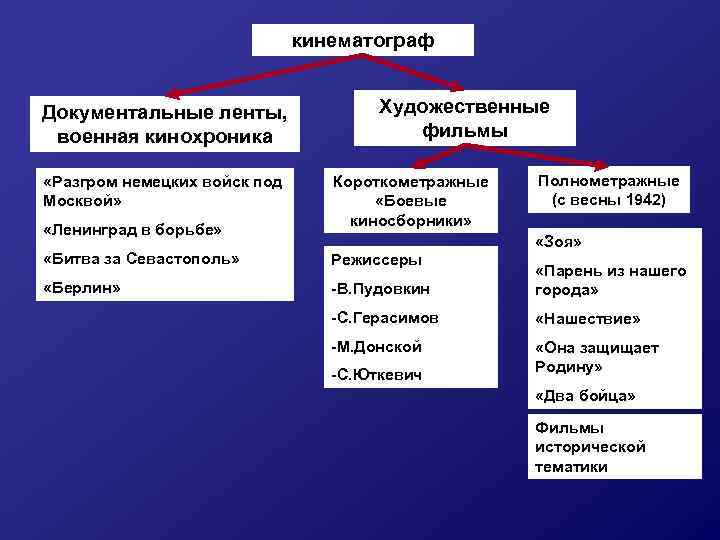 кинематограф

Документальные ленты, военная кинохроника

«Разгром немецких войск под Москвой»

«Ленинград в борьбе»

«Битва за Севастополь»

«Берлин»

Художественные фильмы

Короткометражные «Боевые киносборники»

Режиссеры

-В.Пудовкин

-С.Герасимов

-М.Донской

-С.Юткевич

Полнометражные (с весны 1942)

«Зоя»

«Парень из нашего города»

«Нашествие»

«Она защищает Родину»

«Два бойца»

Фильмы исторической тематики